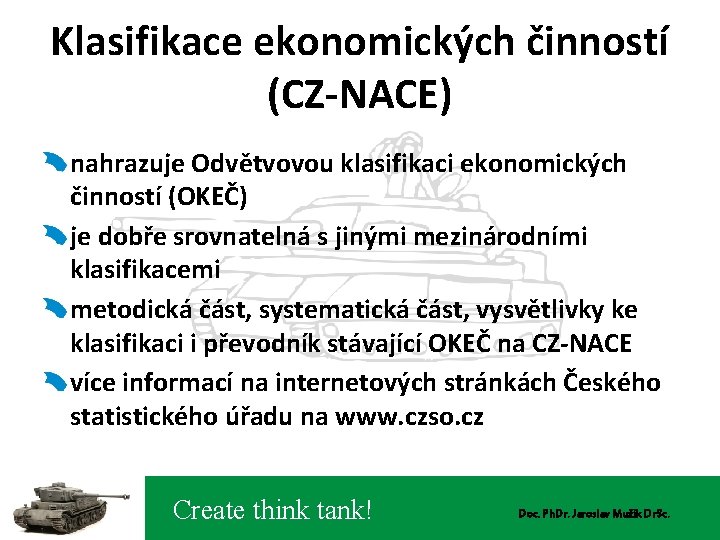 Klasifikace ekonomických činností (CZ-NACE)

nahrazuje Odvětvovou klasifikaci ekonomických činností (OKEČ)

je dobře srovnatelná s jinými mezinárodními klasifikacemi

metodická část, systematická část, vysvětlivky ke klasifikaci i převodník stávající OKEČ na CZ-NACE

více informací na internetových stránkách Českého statistického úřadu na www.czso.cz

Create think tank!

Doc. PhDr. Jaroslav Mužík DrSc.